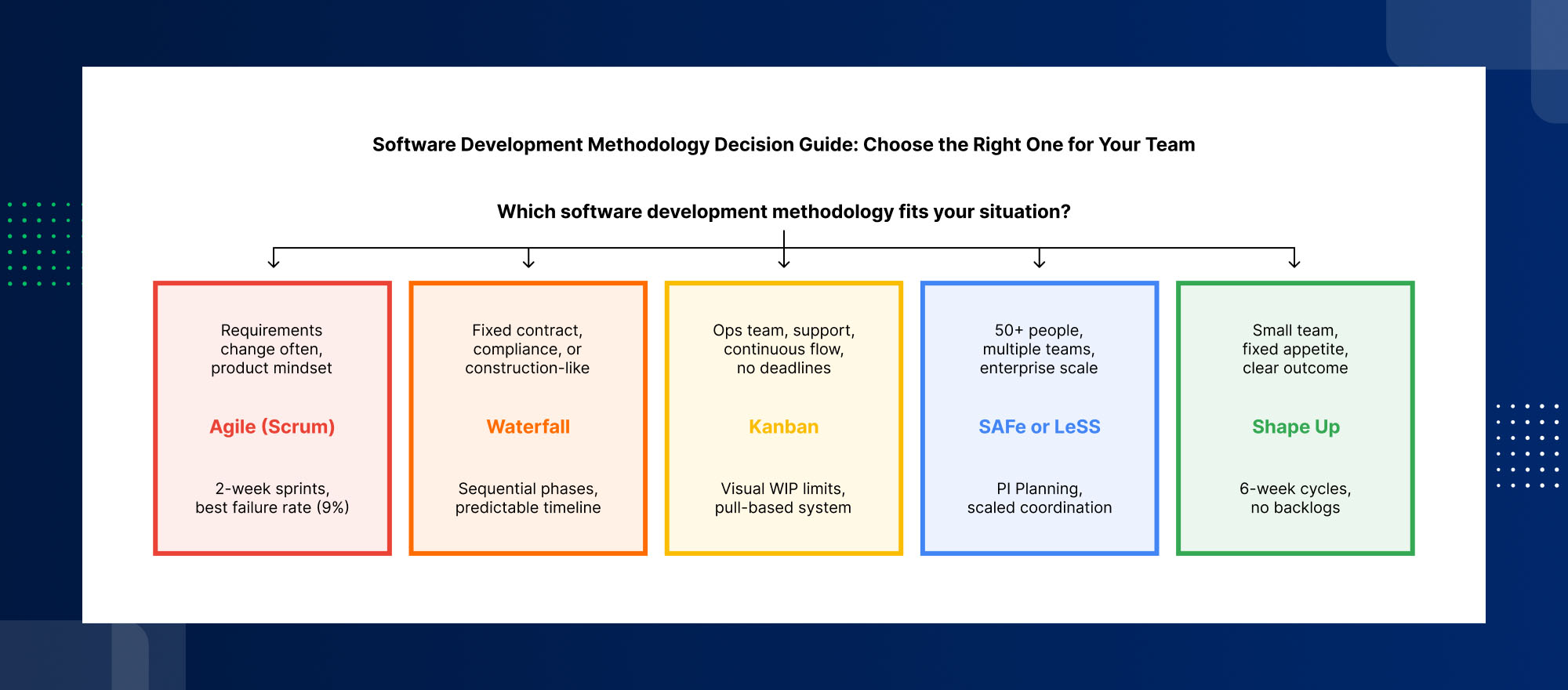 Software Development Methodology Decision Guide: Choose the Right One for Your Team

Which software development methodology fits your situation?

Requirements change often, product mindset

Agile (Scrum)

2-week sprints, best failure rate (9%)

Fixed contract, compliance, or construction-like

Waterfall

Sequential phases, predictable timeline

Ops team, support, continuous flow, no deadlines

Kanban

Visual WIP limits, pull-based system

50+ people, multiple teams, enterprise scale

SAFe or LeSS

PI Planning, scaled coordination

Small team, fixed appetite, clear outcome

Shape Up

6-week cycles, no backlogs